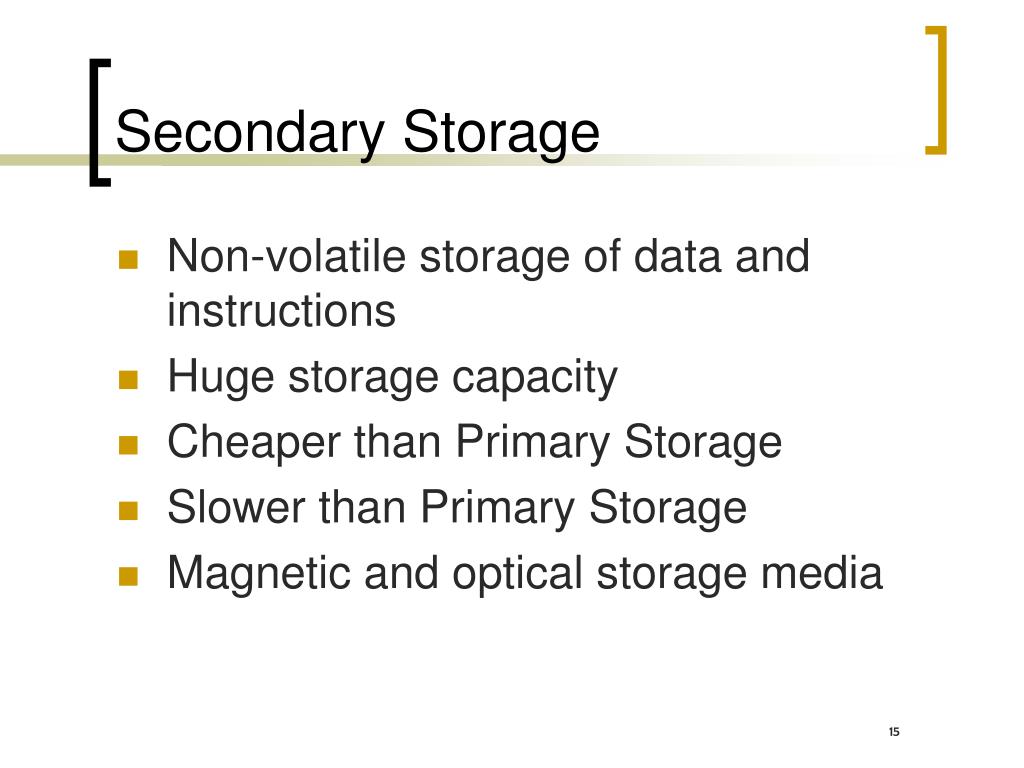 Secondary Storage

- Non-volatile storage of data and instructions
- Huge storage capacity
- Cheaper than Primary Storage
- Slower than Primary Storage
- Magnetic and optical storage media

15